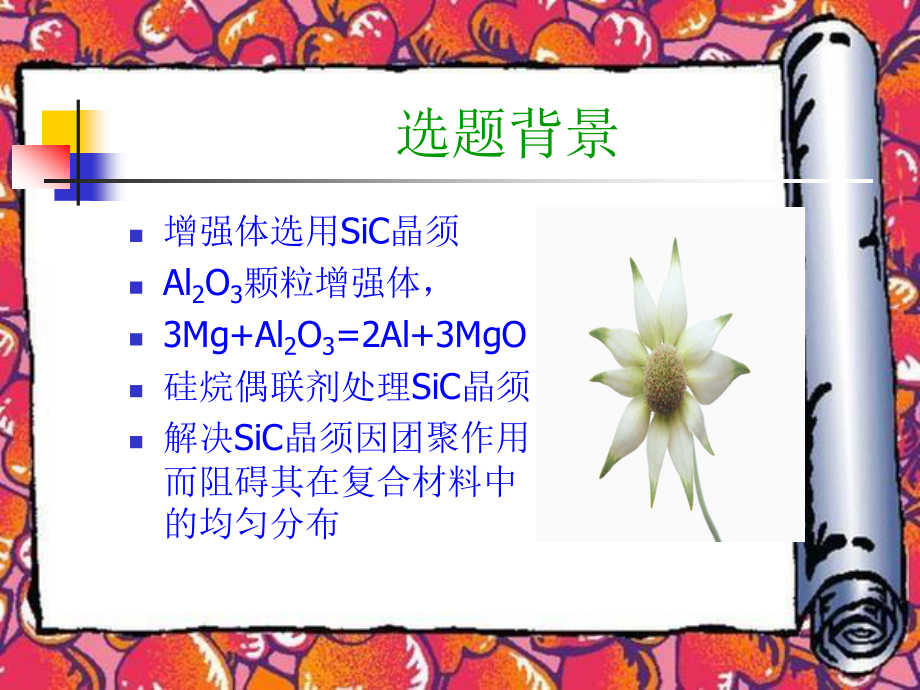 选题背景

- 增强体选用SiC晶须
- $Al_2O_3$颗粒增强体，
- $3Mg+Al_2O_3=2Al+3MgO$
- 硅烷偶联剂处理SiC晶须
- 解决SiC晶须因团聚作用而阻碍其在复合材料中的均匀分布